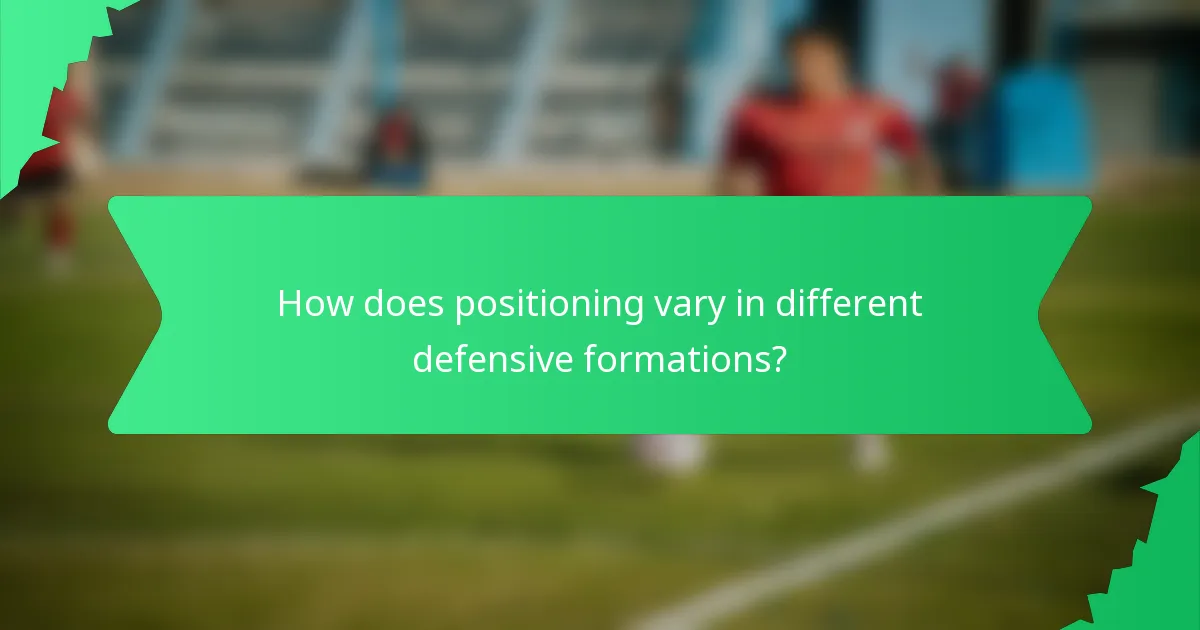 How does positioning vary in different defensive formations?